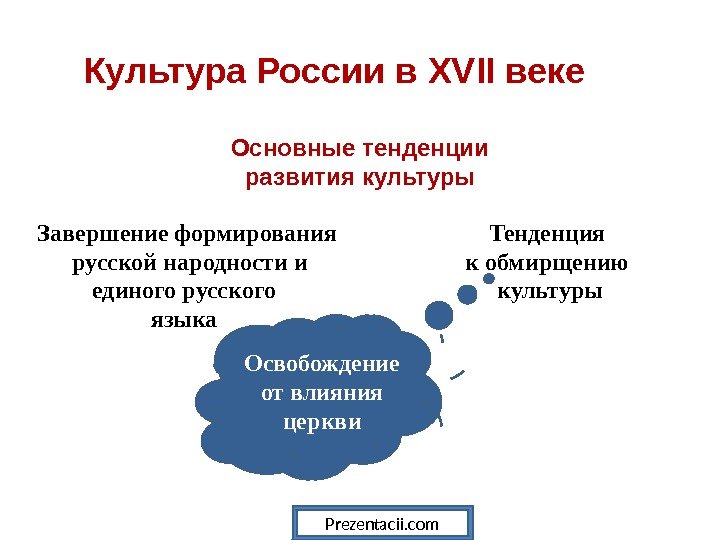 Культура России в XVII веке

Основные тенденции развития культуры

Завершение формирования русской народности и единого русского языка

Тенденция к обмирщению культуры

Освобождение от влияния церкви

Prezentacii.com